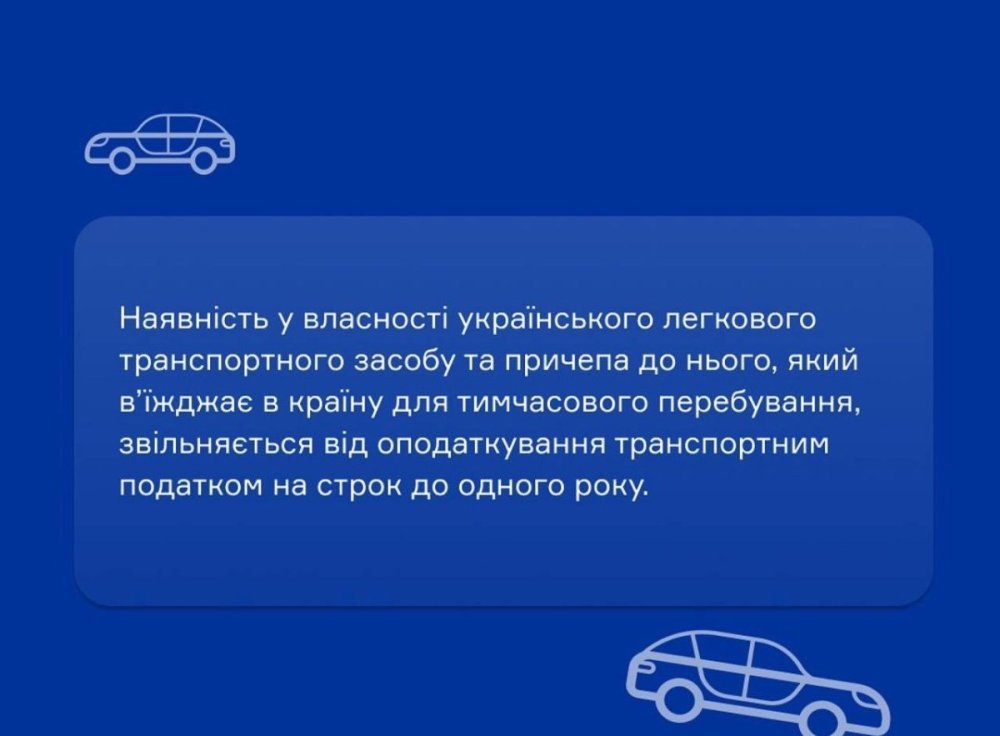 Наявність у власності українського легкового транспортного засобу та причепа до нього, який в'їжджає в країну для тимчасового перебування, звільняється від оподаткування транспортним податком на строк до одного року.